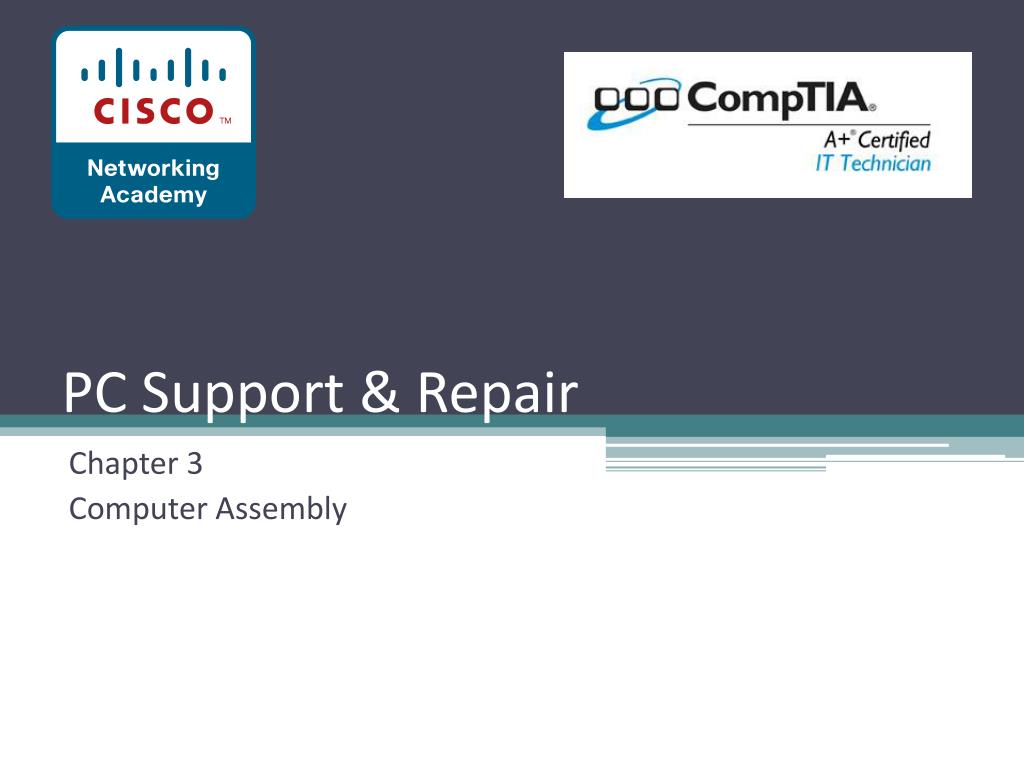 CISCO™
Networking Academy

CompTIA®
A+® Certified
IT Technician

PC Support & Repair

Chapter 3
Computer Assembly